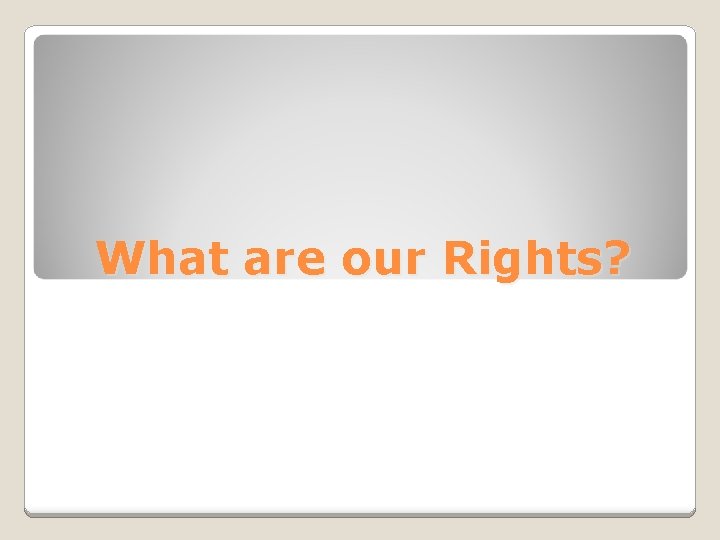 What are our Rights?